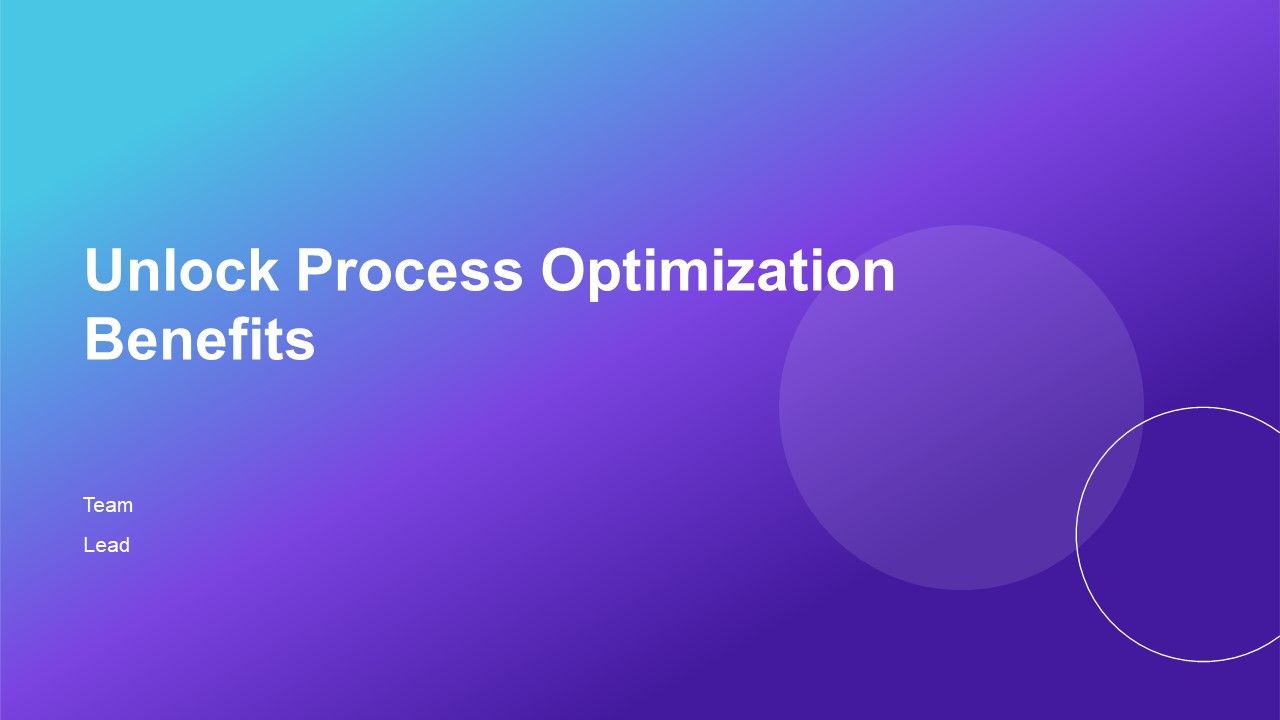 Unlock Process Optimization Benefits

Team

Lead